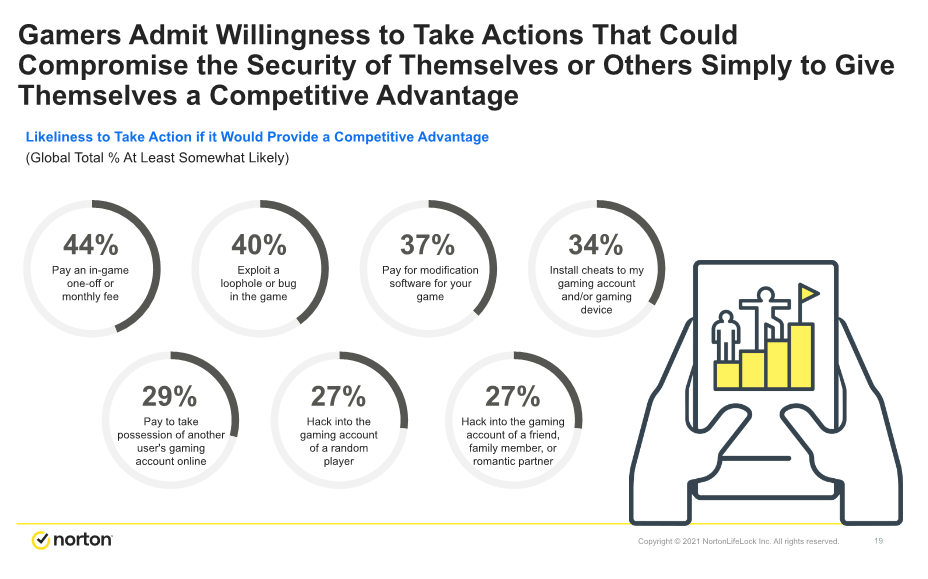 Gamers Admit Willingness to Take Actions That Could Compromise the Security of Themselves or Others Simply to Give Themselves a Competitive Advantage

Likeliness to Take Action if it Would Provide a Competitive Advantage
(Global Total % At Least Somewhat Likely)

44%
Pay an in-game one-off or monthly fee

40%
Exploit a loophole or bug in the game

37%
Pay for modification software for your game

34%
Install cheats to my gaming account and/or gaming device

29%
Pay to take possession of another user's gaming account online

27%
Hack into the gaming account of a random player

27%
Hack into the gaming account of a friend, family member, or romantic partner

norton

Copyright © 2021 NortonLifeLock Inc. All rights reserved. 19